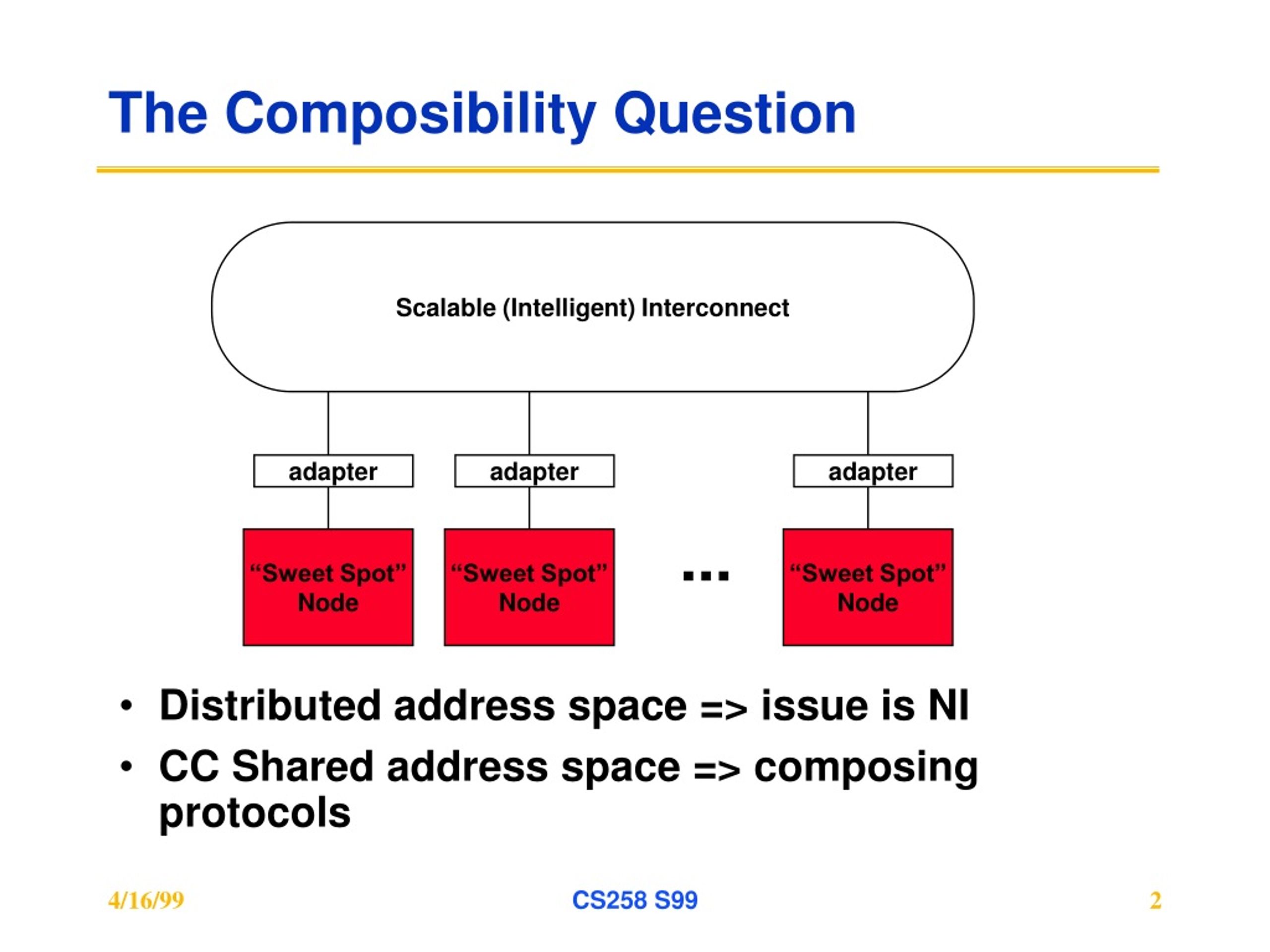 The Composibility Question

Scalable (Intelligent) Interconnect

adapter

adapter

adapter

“Sweet Spot” Node

“Sweet Spot” Node

...

“Sweet Spot” Node

• Distributed address space => issue is NI
• CC Shared address space => composing protocols

4/16/99

CS258 S99

2